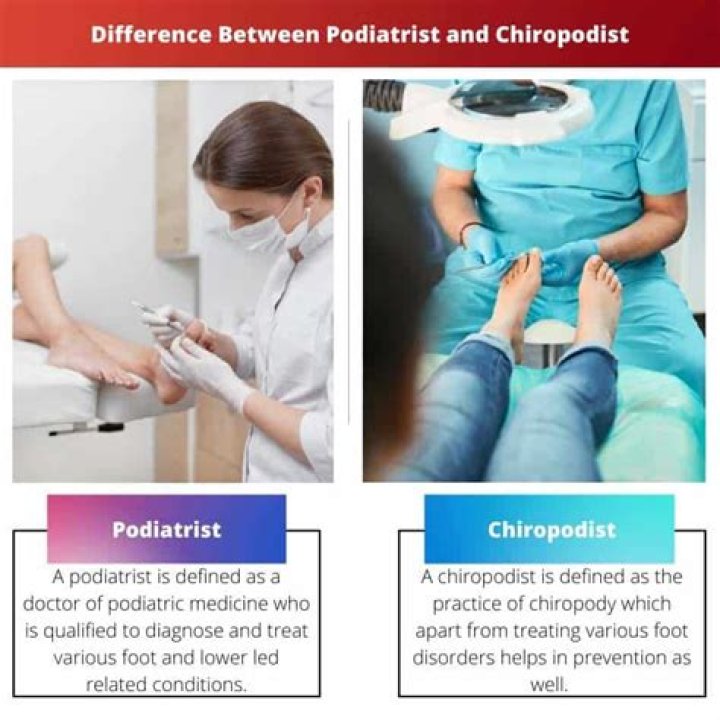 Difference Between Podiatrist and Chiropodist

Podiatrist

A podiatrist is defined as a doctor of podiatric medicine who is qualified to diagnose and treat various foot and lower led related conditions.

Chiropodist

A chiropodist is defined as the practice of chiropody which apart from treating various foot disorders helps in prevention as well.